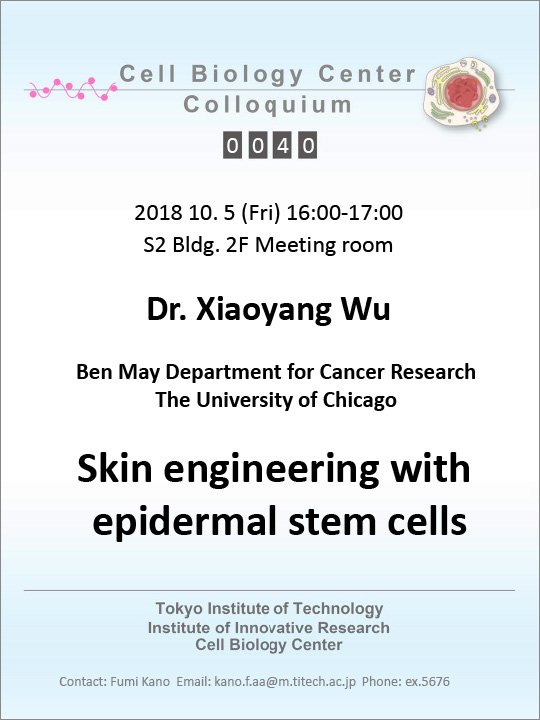 Cell Biology Center
Colloquium
0040

2018 10. 5 (Fri) 16:00-17:00
S2 Bldg. 2F Meeting room

Dr. Xiaoyang Wu

Ben May Department for Cancer Research
The University of Chicago

Skin engineering with epidermal stem cells

Tokyo Institute of Technology
Institute of Innovative Research
Cell Biology Center

Contact: Fumi Kano Email: kano.f.aa@m.titech.ac.jp Phone: ex.5676